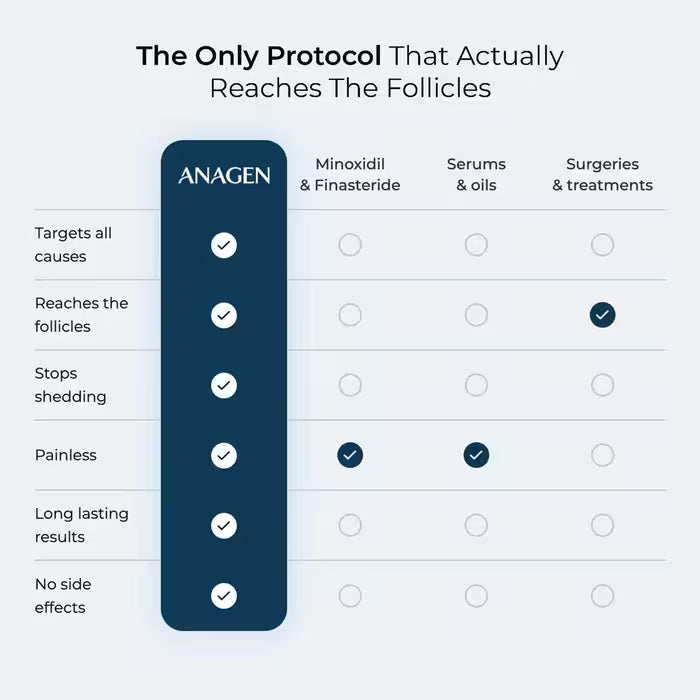 The Only Protocol That Actually Reaches The Follicles

| | ANAGEN | Minoxidil & Finasteride | Serums & oils | Surgeries & treatments |
|---|---|---|---|---|
| Targets all causes | ✓ | | | |
| Reaches the follicles | ✓ | | | ✓ |
| Stops shedding | ✓ | | | |
| Painless | ✓ | ✓ | ✓ | |
| Long lasting results | ✓ | | | |
| No side effects | ✓ | | | |